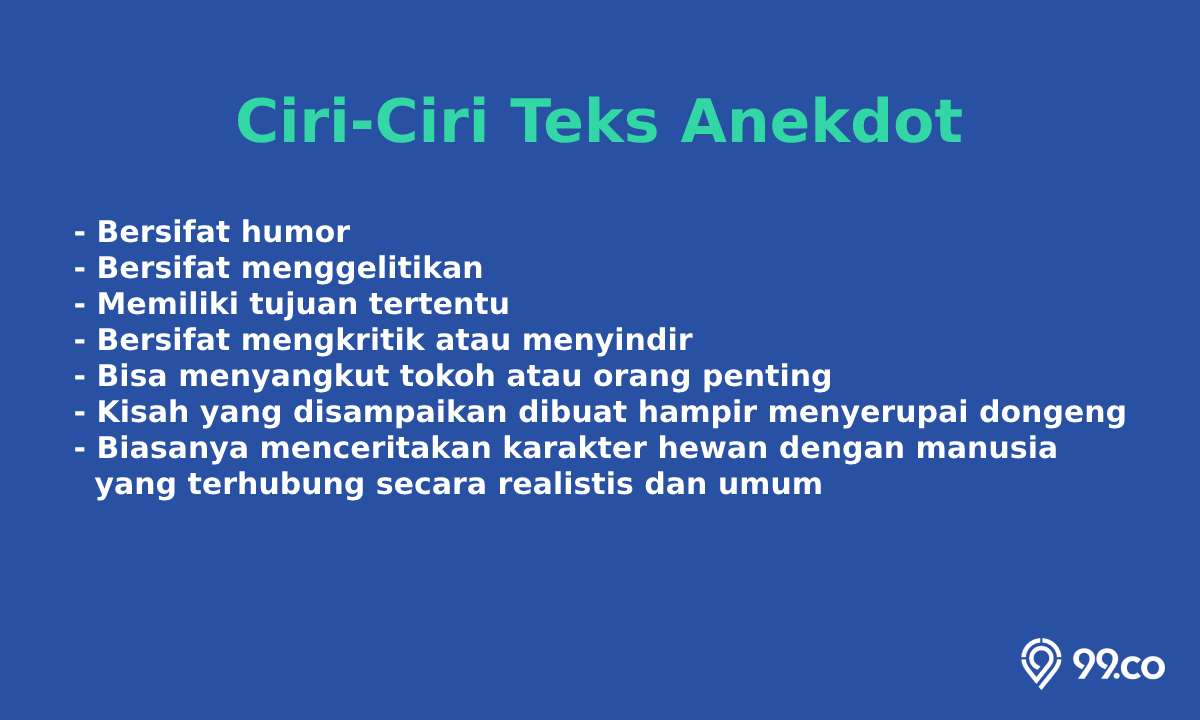 Ciri-Ciri Teks Anekdot

- Bersifat humor
- Bersifat menggelitikan
- Memiliki tujuan tertentu
- Bersifat mengkritik atau menyindir
- Bisa menyangkut tokoh atau orang penting
- Kisah yang disampaikan dibuat hampir menyerupai dongeng
- Biasanya menceritakan karakter hewan dengan manusia yang terhubung secara realistis dan umum

99.co